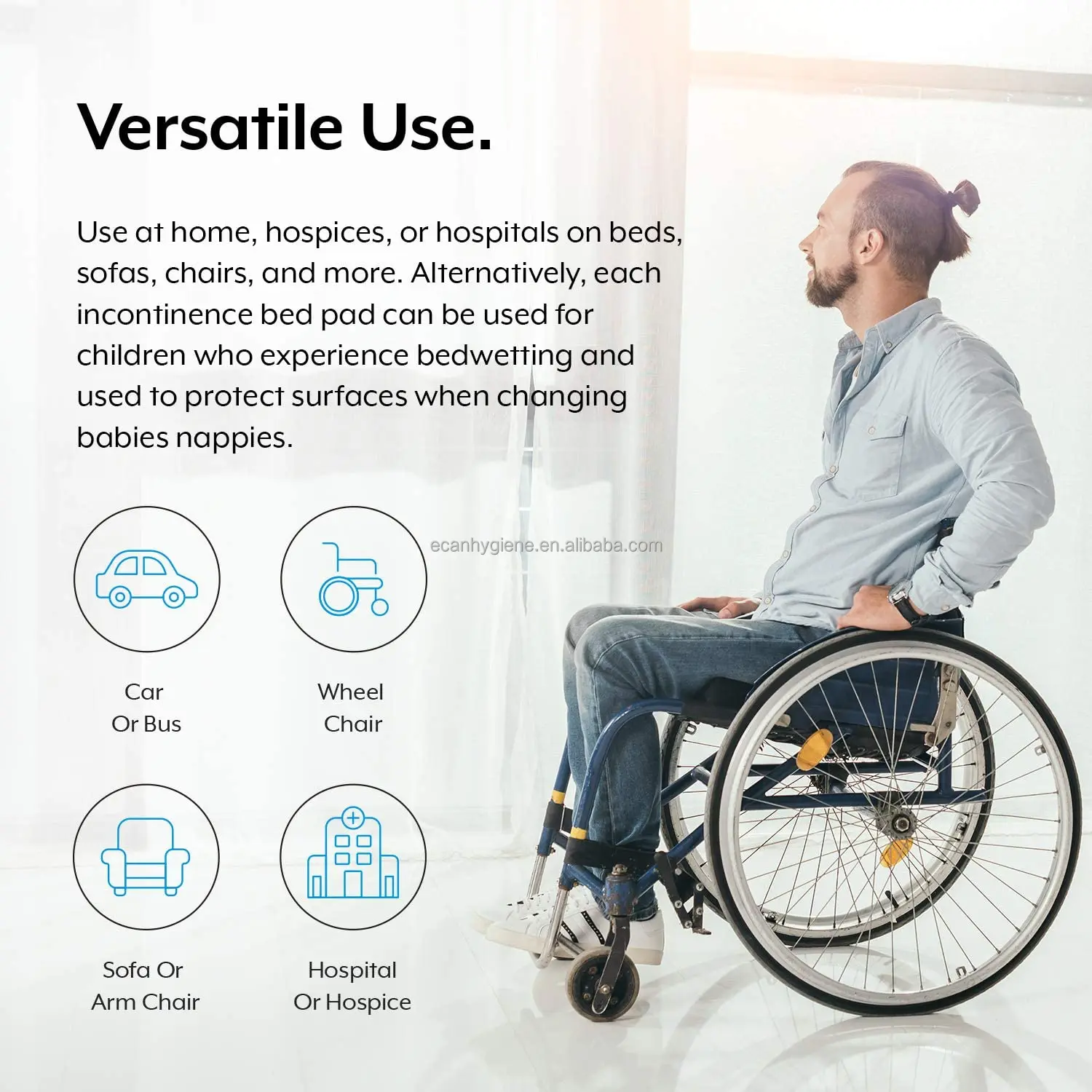 Versatile Use.

Use at home, hospices, or hospitals on beds, sofas, chairs, and more. Alternatively, each incontinence bed pad can be used for children who experience bedwetting and used to protect surfaces when changing babies nappies.

ecanhygiene.en.alibaba.com

Car
Or Bus

Wheel
Chair

Sofa Or
Arm Chair

Hospital
Or Hospice